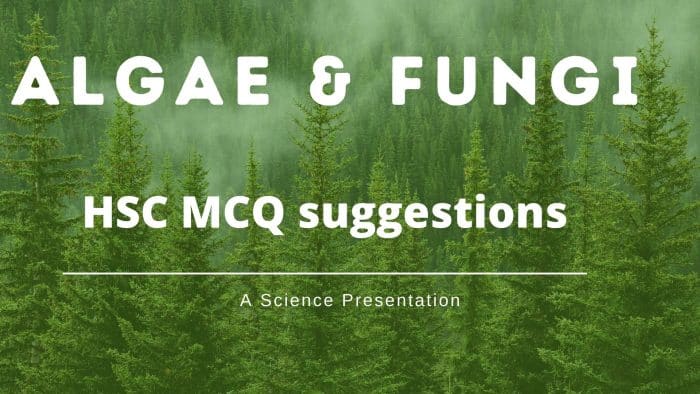 ALGAE & FUNGI

HSC MCQ suggestions

A Science Presentation